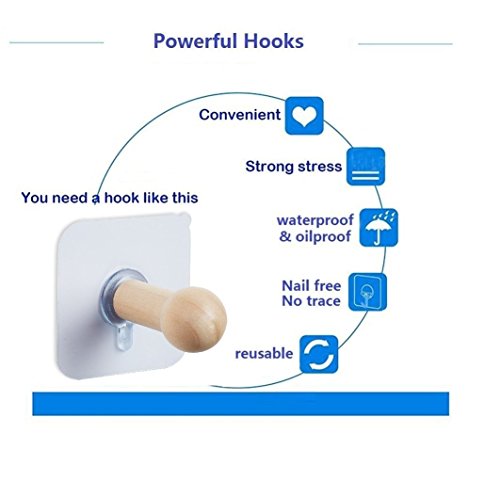 Powerful Hooks

Convenient

Strong stress

You need a hook like this

waterproof & oilproof

Nail free No trace

reusable